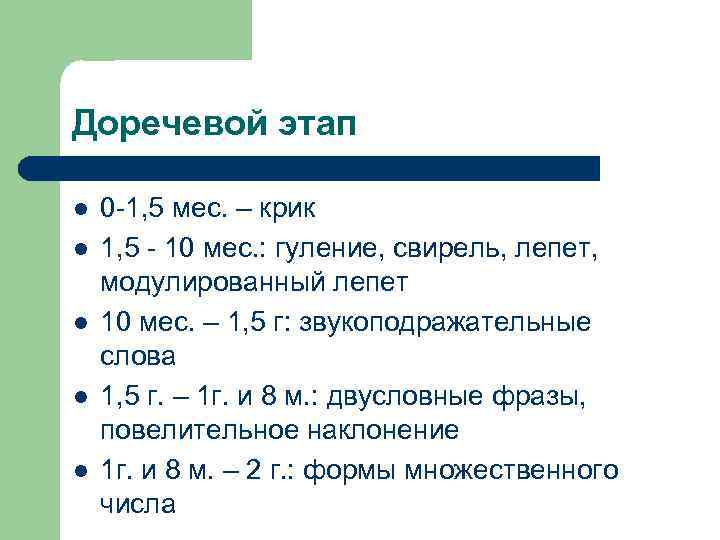 Доречевой этап

- 0-1,5 мес. – крик
- 1,5 - 10 мес.: гуление, свирель, лепет, модулированный лепет
- 10 мес. – 1,5 г: звукоподражательные слова
- 1,5 г. – 1г. и 8 м.: двусловные фразы, повелительное наклонение
- 1г. и 8 м. – 2 г.: формы множественного числа